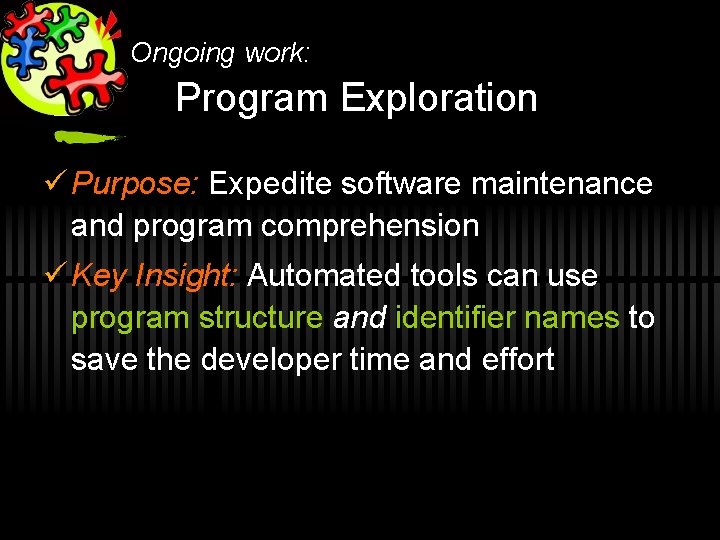 Ongoing work:

Program Exploration

✓ Purpose: Expedite software maintenance and program comprehension

✓ Key Insight: Automated tools can use program structure and identifier names to save the developer time and effort